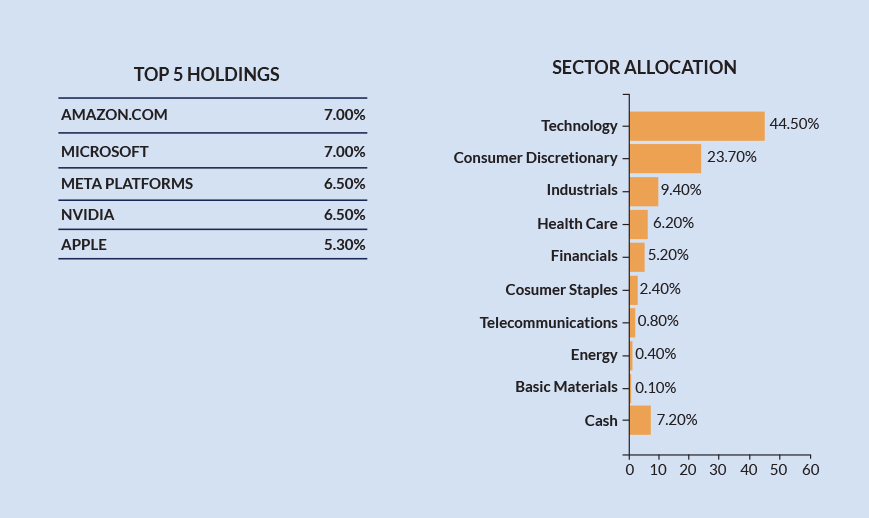 TOP 5 HOLDINGS

| AMAZON.COM | 7.00% |
|---|---|
| MICROSOFT | 7.00% |
| META PLATFORMS | 6.50% |
| NVIDIA | 6.50% |
| APPLE | 5.30% |

SECTOR ALLOCATION

Technology 44.50%
Consumer Discretionary 23.70%
Industrials 9.40%
Health Care 6.20%
Financials 5.20%
Cosumer Staples 2.40%
Telecommunications 0.80%
Energy 0.40%
Basic Materials 0.10%
Cash 7.20%

0 10 20 30 40 50 60